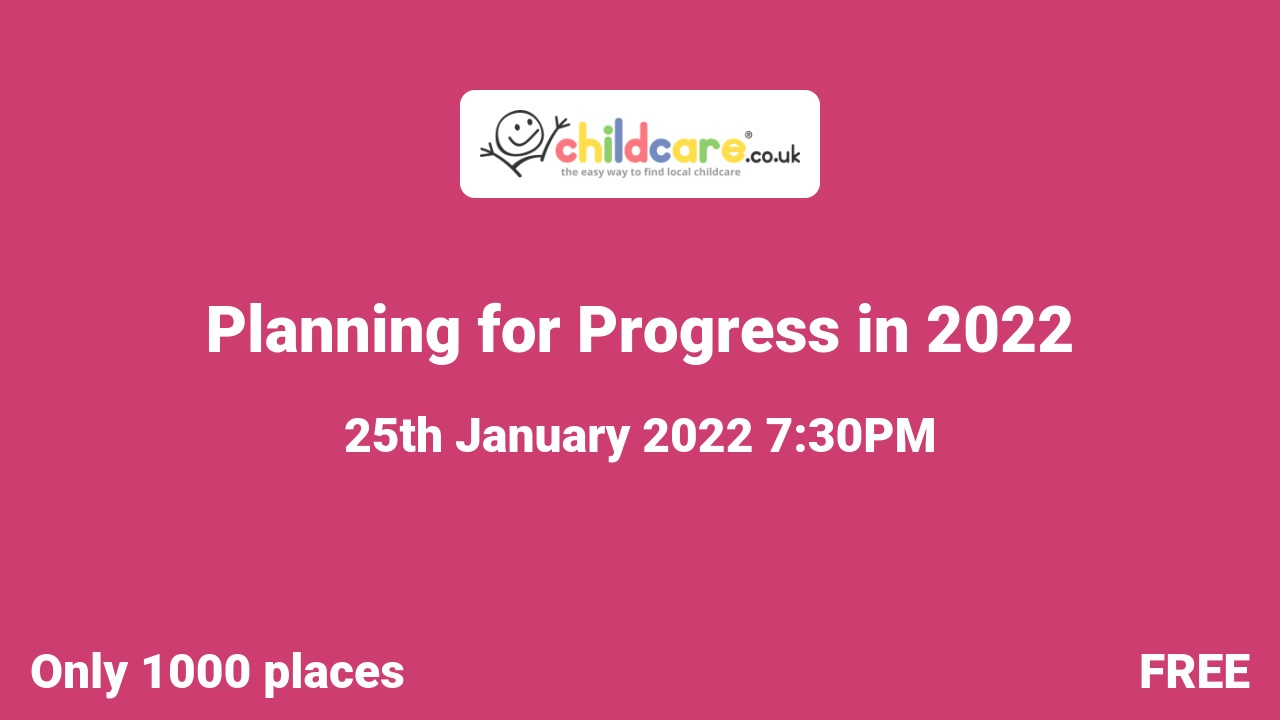 childcare®.co.uk
the easy way to find local childcare

Planning for Progress in 2022

25th January 2022 7:30PM

Only 1000 places

FREE